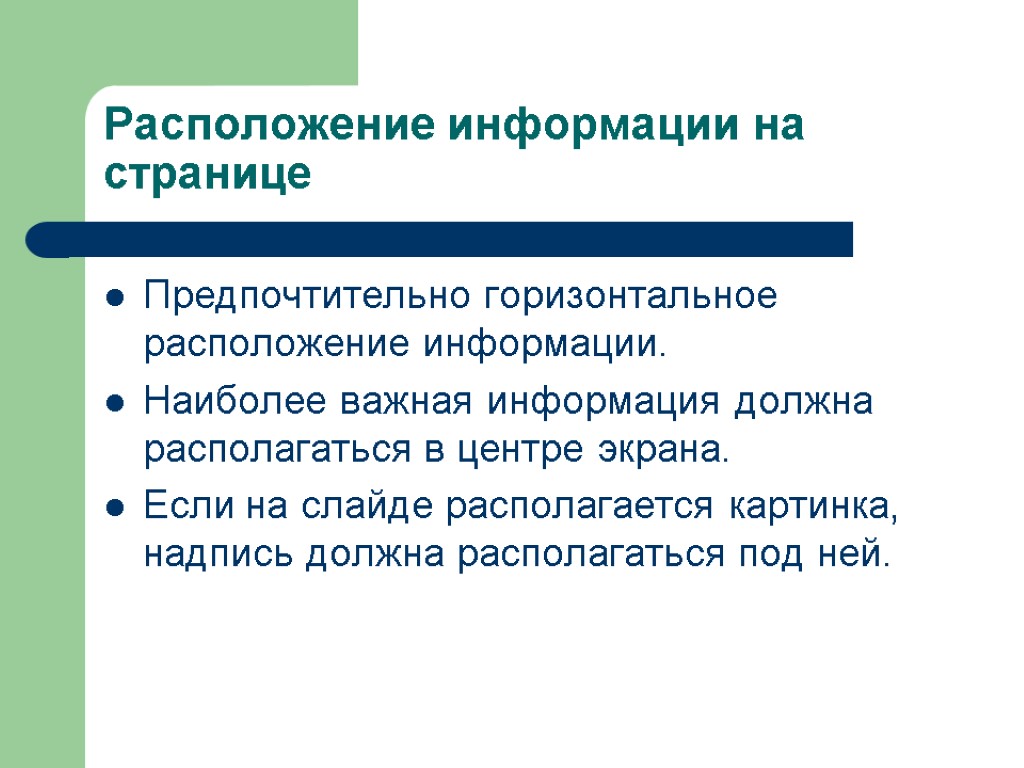 Расположение информации на странице

- Предпочтительно горизонтальное расположение информации.
- Наиболее важная информация должна располагаться в центре экрана.
- Если на слайде располагается картинка, надпись должна располагаться под ней.